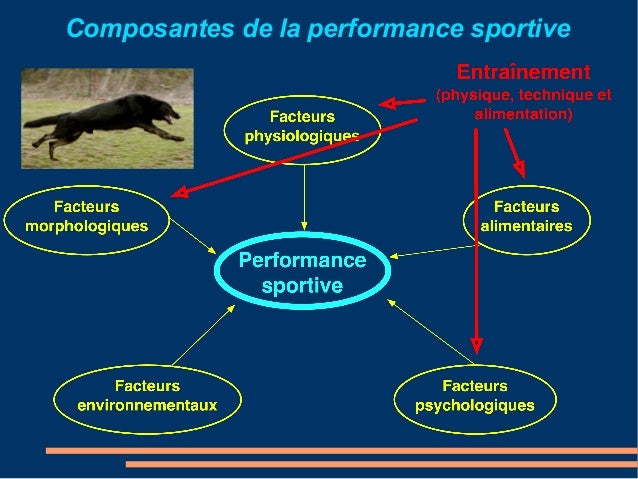 Composantes de la performance sportive

Entraînement
(physique, technique et alimentation)

Facteurs physiologiques

Facteurs morphologiques

Facteurs alimentaires

Performance sportive

Facteurs environnementaux

Facteurs psychologiques